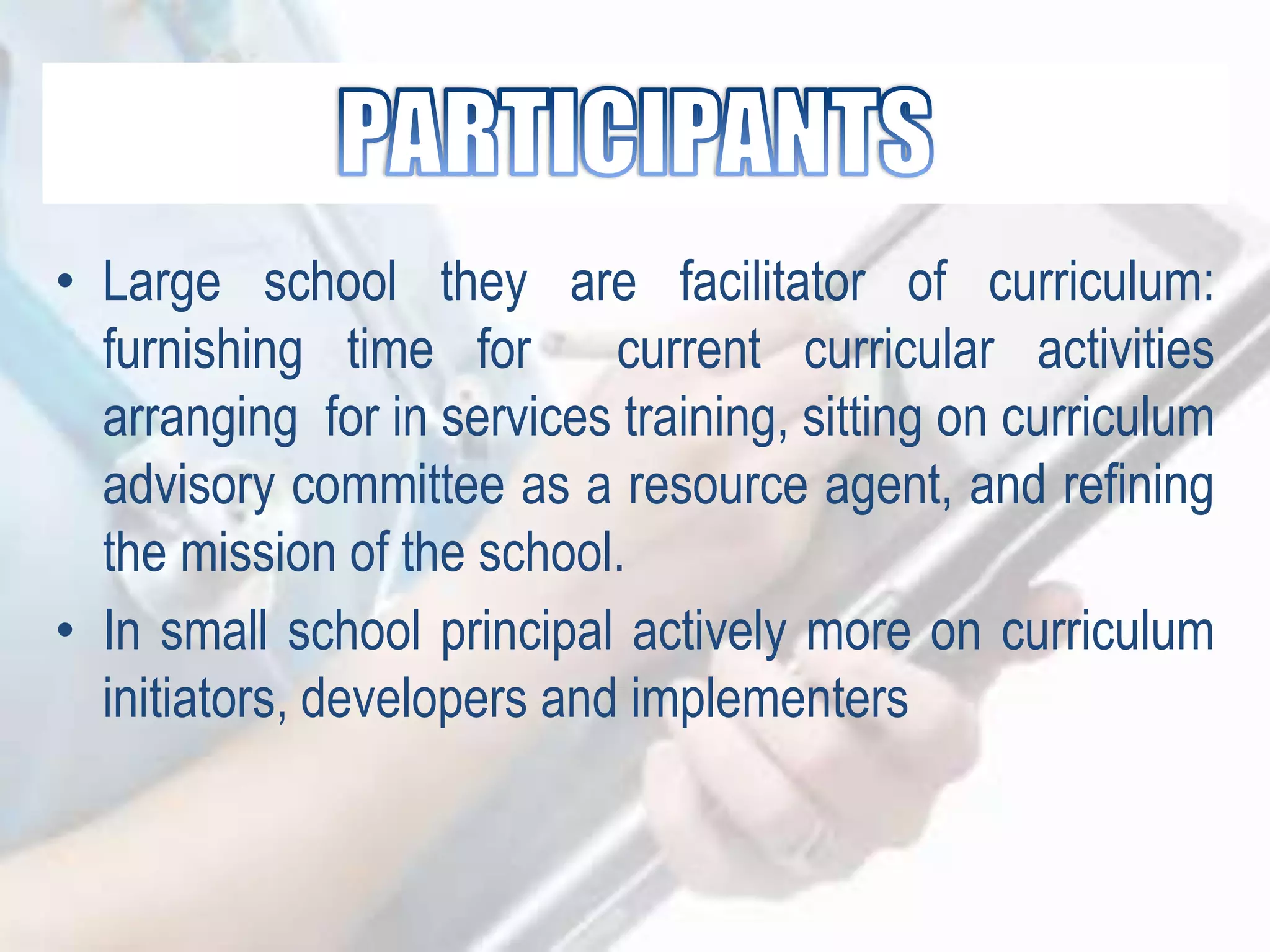 PARTICIPANTS

• Large school they are facilitator of curriculum: furnishing time for current curricular activities arranging for in services training, sitting on curriculum advisory committee as a resource agent, and refining the mission of the school.

• In small school principal actively more on curriculum initiators, developers and implementers